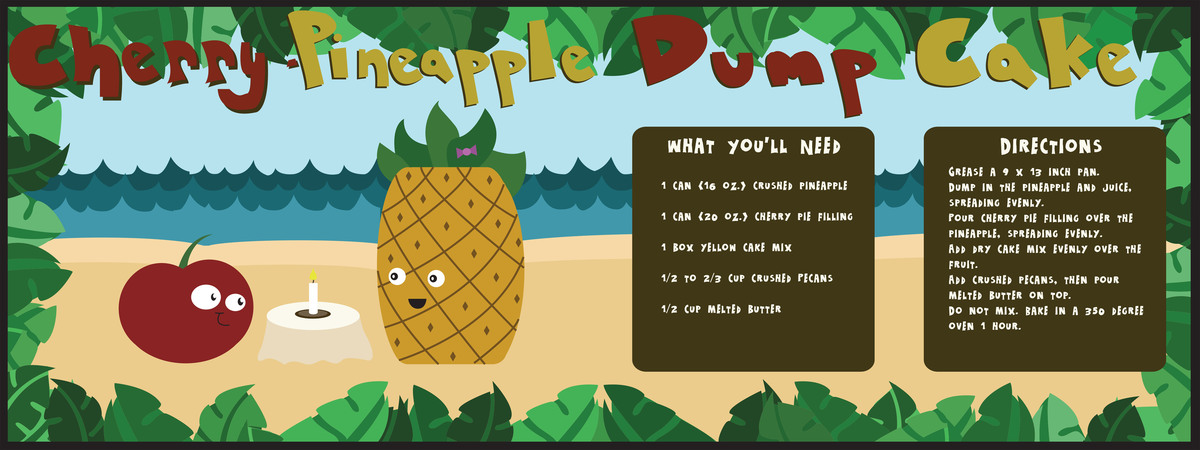 Cherry-Pineapple Dump Cake

WHAT YOU'LL NEED

1 CAN (16 OZ.) CRUSHED PINEAPPLE

1 CAN (20 OZ.) CHERRY PIE FILLING

1 BOX YELLOW CAKE MIX

1/2 TO 2/3 CUP CRUSHED PECANS

1/2 CUP MELTED BUTTER

DIRECTIONS

GREASE A 9 X 13 INCH PAN.
DUMP IN THE PINEAPPLE AND JUICE, SPREADING EVENLY.
POUR CHERRY PIE FILLING OVER THE PINEAPPLE, SPREADING EVENLY.
ADD DRY CAKE MIX EVENLY OVER THE FRUIT.
ADD CRUSHED PECANS, THEN POUR MELTED BUTTER ON TOP.
DO NOT MIX. BAKE IN A 350 DEGREE OVEN 1 HOUR.